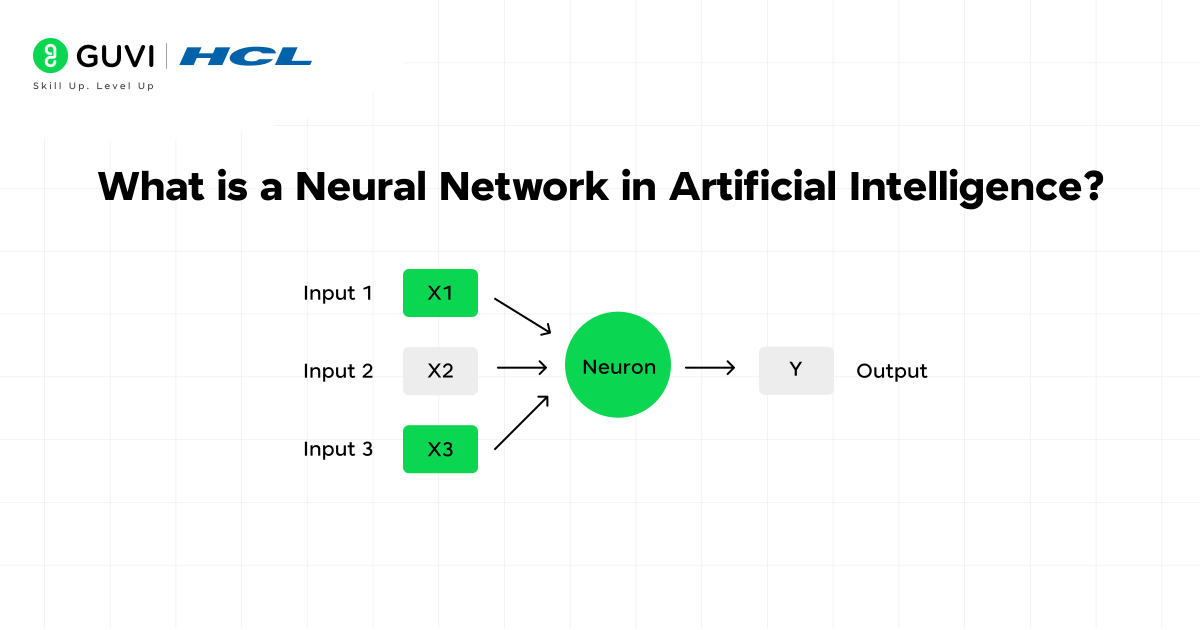 GUVI | HCL
Skill Up. Level Up

What is a Neural Network in Artificial Intelligence?

Input 1 X1
Input 2 X2
Input 3 X3
Neuron
Y Output